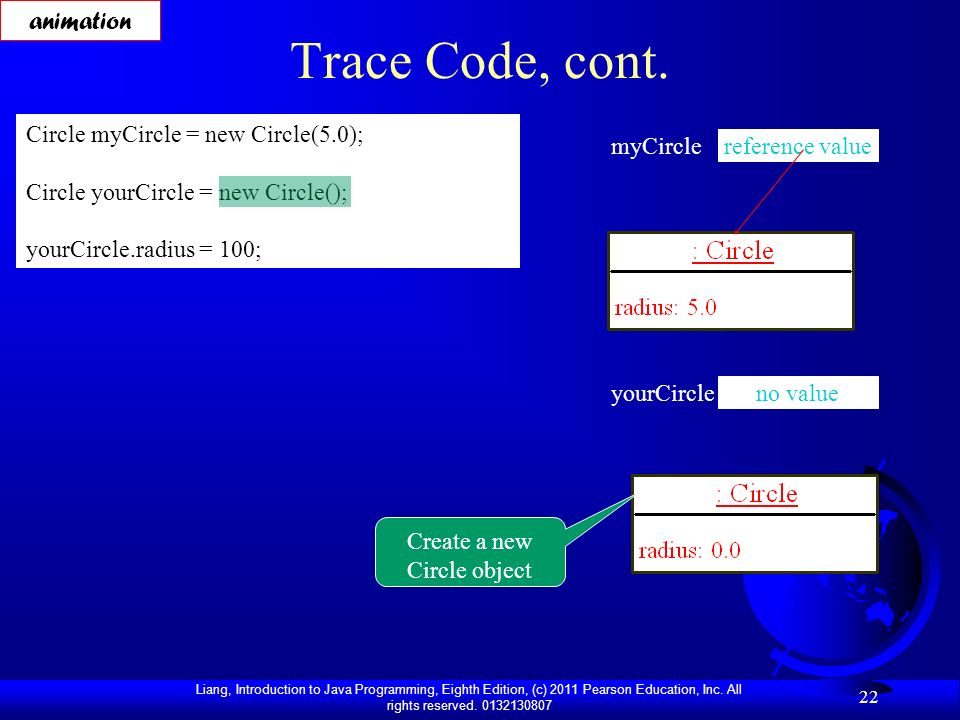 animation

Trace Code, cont.

Circle myCircle = new Circle(5.0);

Circle yourCircle = new Circle();

yourCircle.radius = 100;

myCircle reference value

: Circle

radius: 5.0

yourCircle no value

: Circle

radius: 0.0

Create a new Circle object

Liang, Introduction to Java Programming, Eighth Edition, (c) 2011 Pearson Education, Inc. All rights reserved. 0132130807

22